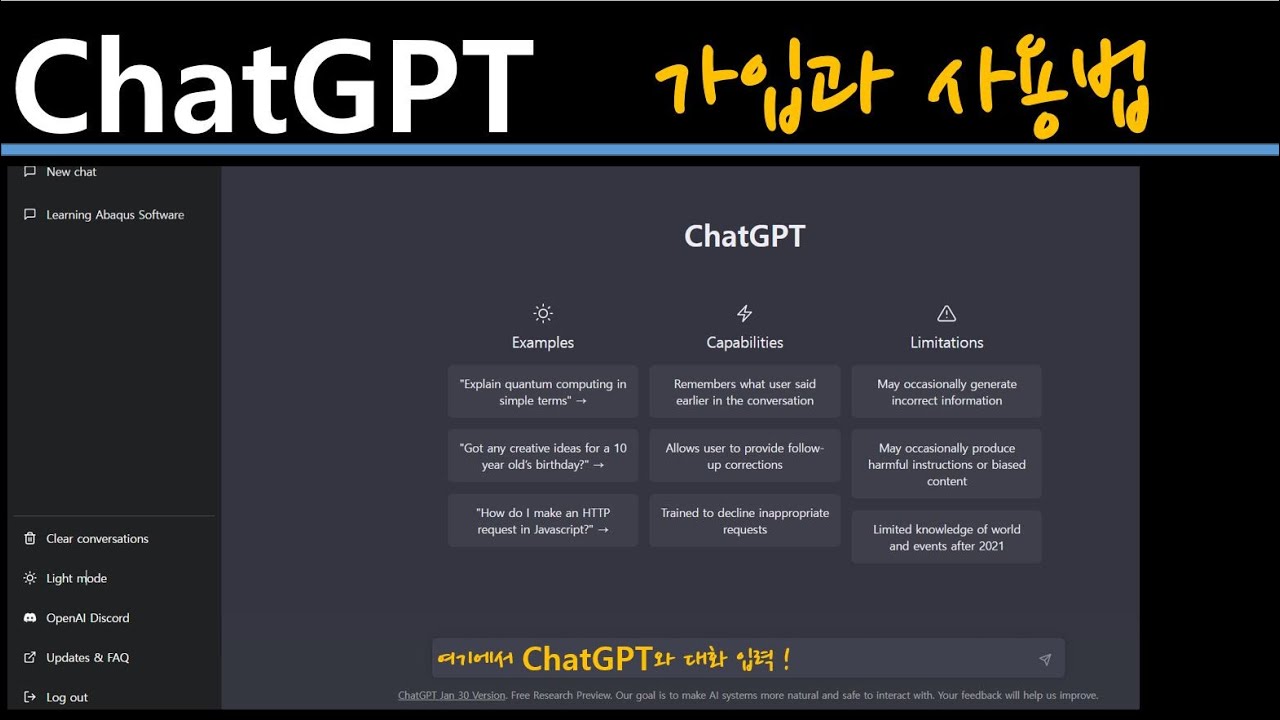 ChatGPT 가입과 사용법

New chat

Learning Abaqus Software

Clear conversations

Light mode

OpenAI Discord

Updates & FAQ

Log out

ChatGPT

Examples

"Explain quantum computing in simple terms" →

"Got any creative ideas for a 10 year old's birthday?" →

"How do I make an HTTP request in Javascript?" →

Capabilities

Remembers what user said earlier in the conversation

Allows user to provide follow-up corrections

Trained to decline inappropriate requests

Limitations

May occasionally generate incorrect information

May occasionally produce harmful instructions or biased content

Limited knowledge of world and events after 2021

여기에서 ChatGPT와 대화 입력 !

ChatGPT Jan 30 Version. Free Research Preview. Our goal is to make AI systems more natural and safe to interact with. Your feedback will help us improve.